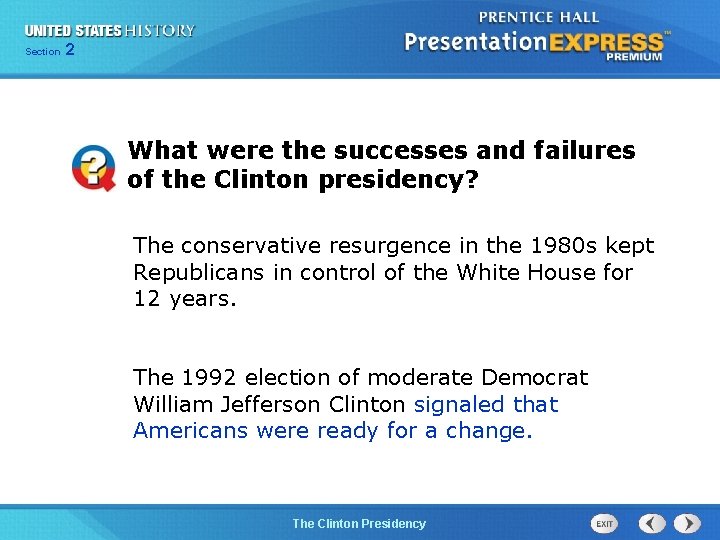 UNITED STATES HISTORY
Section 2

PRENTICE HALL
PresentationEXPRESS™
PREMIUM

What were the successes and failures of the Clinton presidency?

The conservative resurgence in the 1980s kept Republicans in control of the White House for 12 years.

The 1992 election of moderate Democrat William Jefferson Clinton signaled that Americans were ready for a change.

The Clinton Presidency

EXIT